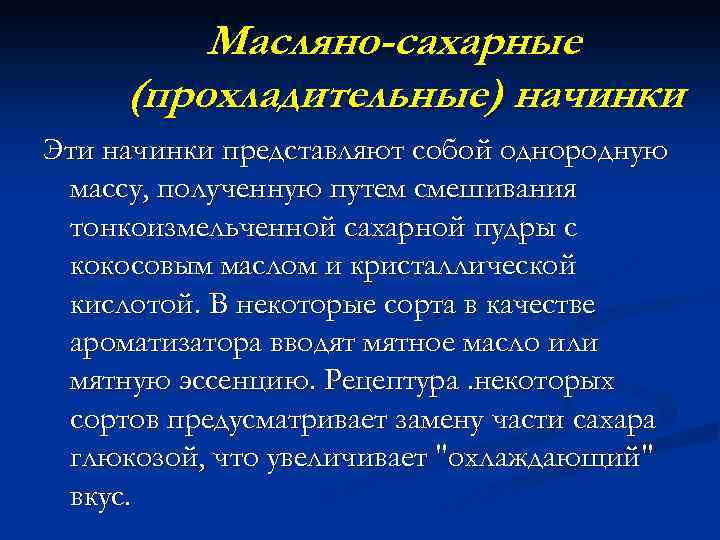 Масляно-сахарные (прохладительные) начинки

Эти начинки представляют собой однородную массу, полученную путем смешивания тонкоизмельченной сахарной пудры с кокосовым маслом и кристаллической кислотой. В некоторые сорта в качестве ароматизатора вводят мятное масло или мятную эссенцию. Рецептура .некоторых сортов предусматривает замену части сахара глюкозой, что увеличивает "охлаждающий" вкус.